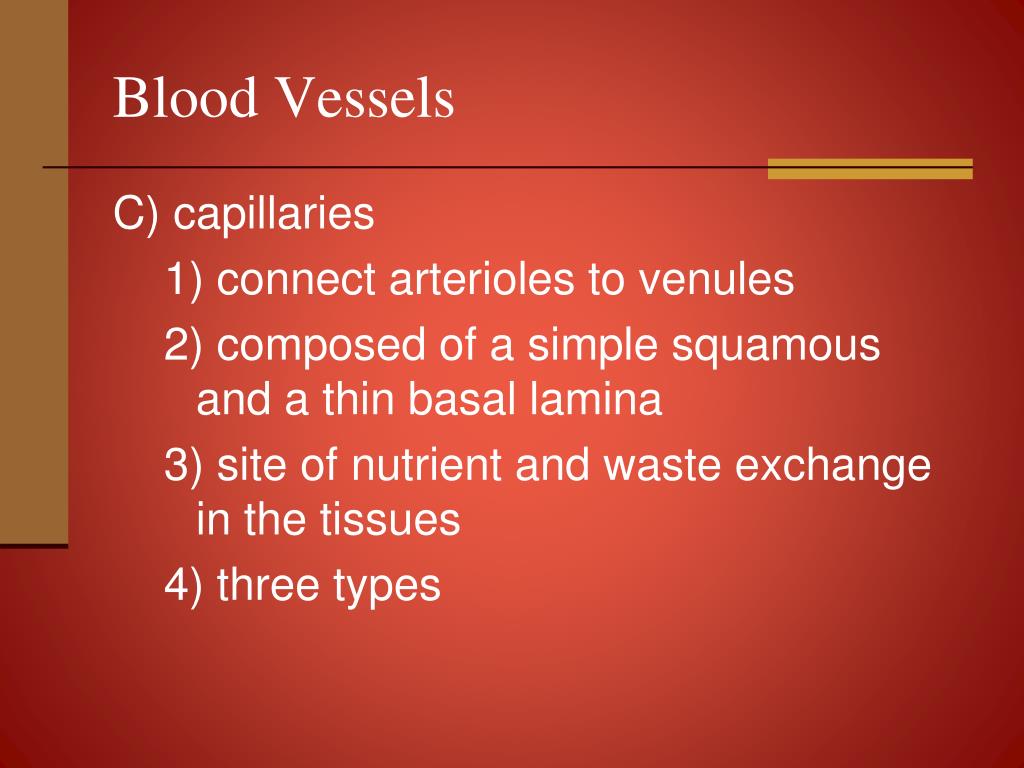 Blood Vessels

C) capillaries

1) connect arterioles to venules

2) composed of a simple squamous and a thin basal lamina

3) site of nutrient and waste exchange in the tissues

4) three types